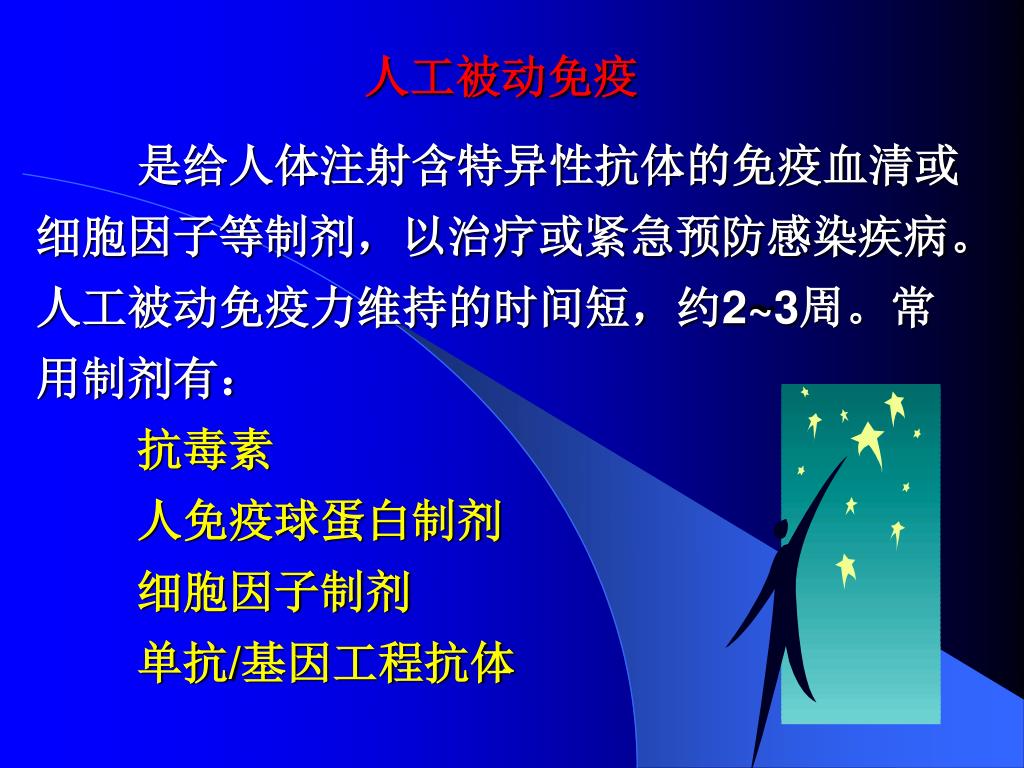 人工被动免疫

是给人体注射含特异性抗体的免疫血清或细胞因子等制剂，以治疗或紧急预防感染疾病。人工被动免疫力维持的时间短，约2~3周。常用制剂有：

抗毒素

人免疫球蛋白制剂

细胞因子制剂

单抗/基因工程抗体